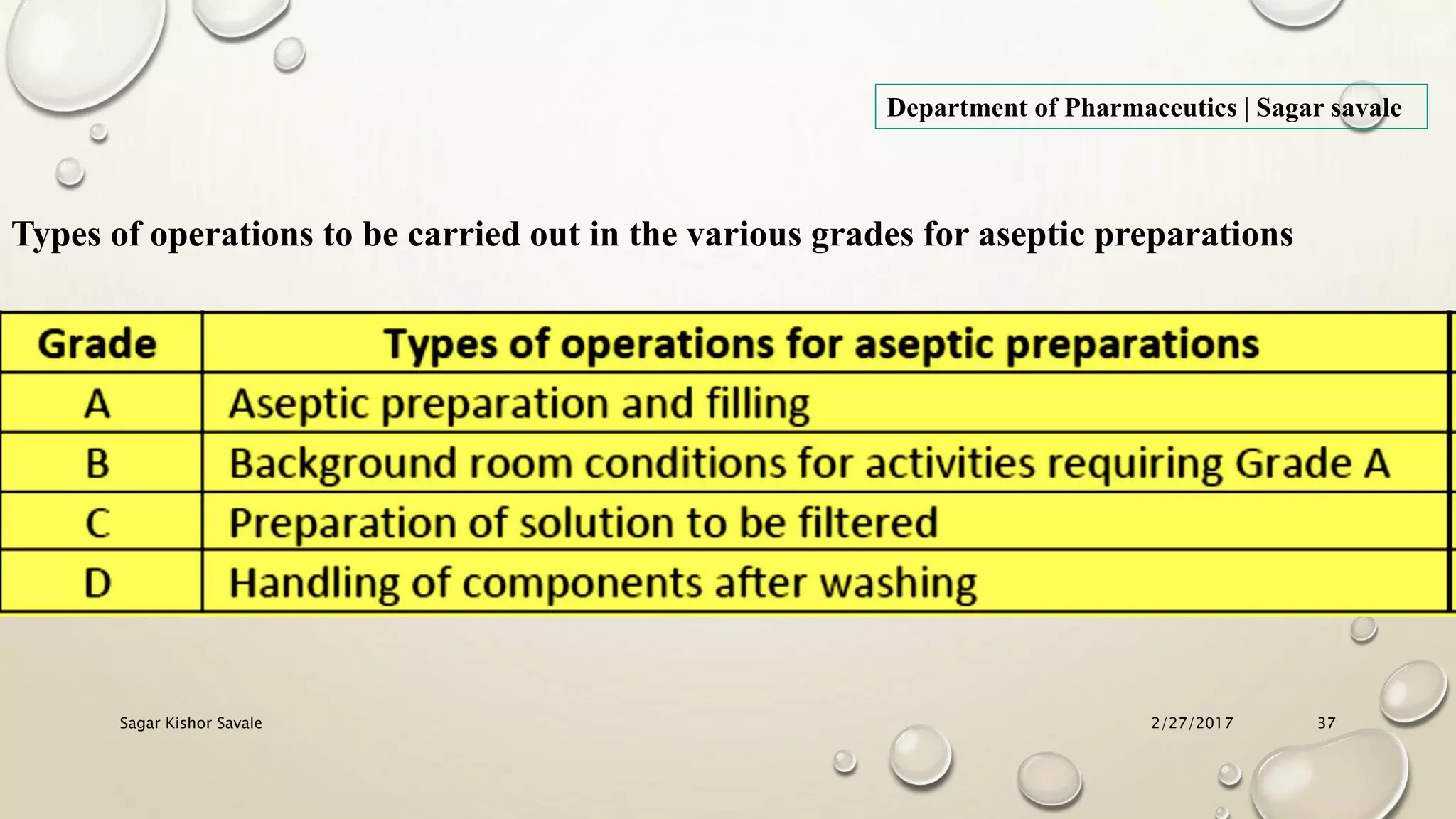 Department of Pharmaceutics | Sagar savale

Types of operations to be carried out in the various grades for aseptic preparations

| Grade | Types of operations for aseptic preparations |
|---|---|
| A | Aseptic preparation and filling |
| B | Background room conditions for activities requiring Grade A |
| C | Preparation of solution to be filtered |
| D | Handling of components after washing |

Sagar Kishor Savale

2/27/2017

37